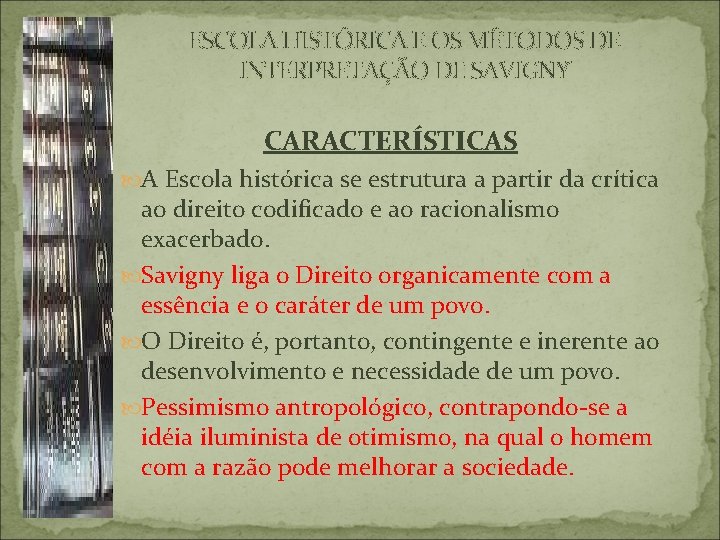 ESCOLA HISTÓRICA E OS MÉTODOS DE INTERPRETAÇÃO DE SAVIGNY

CARACTERÍSTICAS

A Escola histórica se estrutura a partir da crítica ao direito codificado e ao racionalismo exacerbado.

Savigny liga o Direito organicamente com a essência e o caráter de um povo.

O Direito é, portanto, contingente e inerente ao desenvolvimento e necessidade de um povo.

Pessimismo antropológico, contrapondo-se a idéia iluminista de otimismo, na qual o homem com a razão pode melhorar a sociedade.